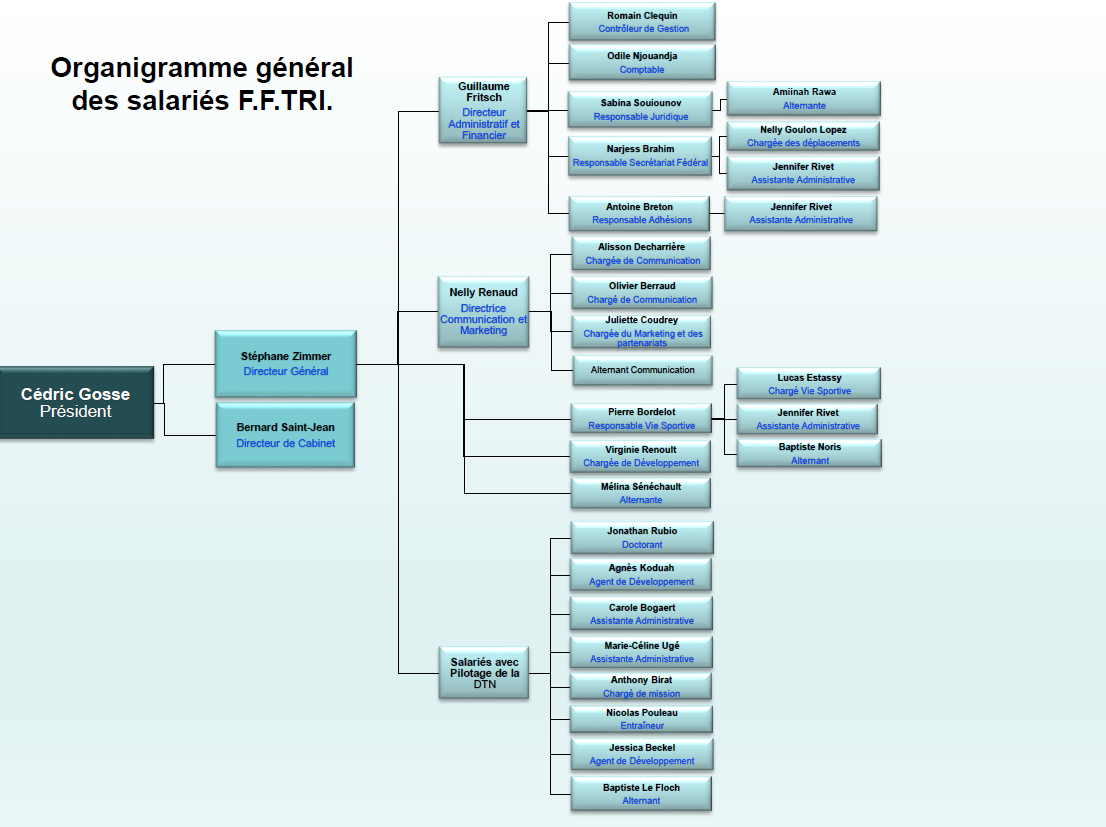 Organigramme général des salariés F.F.TRI.

Cédric Gosse
Président

Stéphane Zimmer
Directeur Général

Bernard Saint-Jean
Directeur de Cabinet

Guillaume Fritsch
Directeur Administratif et Financier

Romain Clequin
Contrôleur de Gestion

Odile Njouandja
Comptable

Sabina Souiounov
Responsable Juridique

Amiinah Rawa
Alternante

Narjess Brahim
Responsable Secrétariat Fédéral

Nelly Goulon Lopez
Chargée des déplacements

Jennifer Rivet
Assistante Administrative

Antoine Breton
Responsable Adhésions

Jennifer Rivet
Assistante Administrative

Nelly Renaud
Directrice Communication et Marketing

Alisson Decharrière
Chargée de Communication

Olivier Berraud
Chargé de Communication

Juliette Coudrey
Chargée du Marketing et des partenariats

Alternant Communication

Pierre Bordelot
Responsable Vie Sportive

Lucas Estassy
Chargé Vie Sportive

Jennifer Rivet
Assistante Administrative

Baptiste Noris
Alternant

Virginie Renoult
Chargée de Développement

Mélina Sénéchault
Alternante

Salariés avec Pilotage de la DTN

Jonathan Rubio
Doctorant

Agnès Koduah
Agent de Développement

Carole Bogaert
Assistante Administrative

Marie-Céline Ugé
Assistante Administrative

Anthony Birat
Chargé de mission

Nicolas Pouleau
Entraîneur

Jessica Beckel
Agent de Développement

Baptiste Le Floch
Alternant